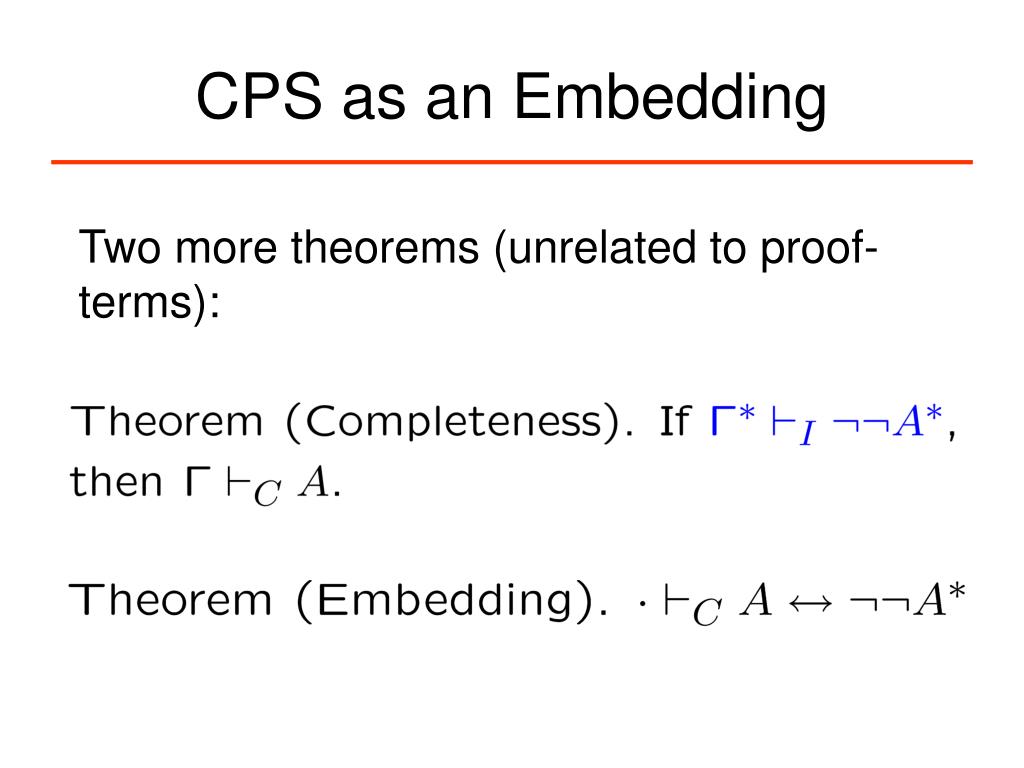 CPS as an Embedding

Two more theorems (unrelated to proof-terms):

Theorem (Completeness). If $\Gamma^* \vdash_I \neg\neg A^*$, then $\Gamma \vdash_C A$.

Theorem (Embedding). $\cdot \vdash_C A \leftrightarrow \neg\neg A^*$